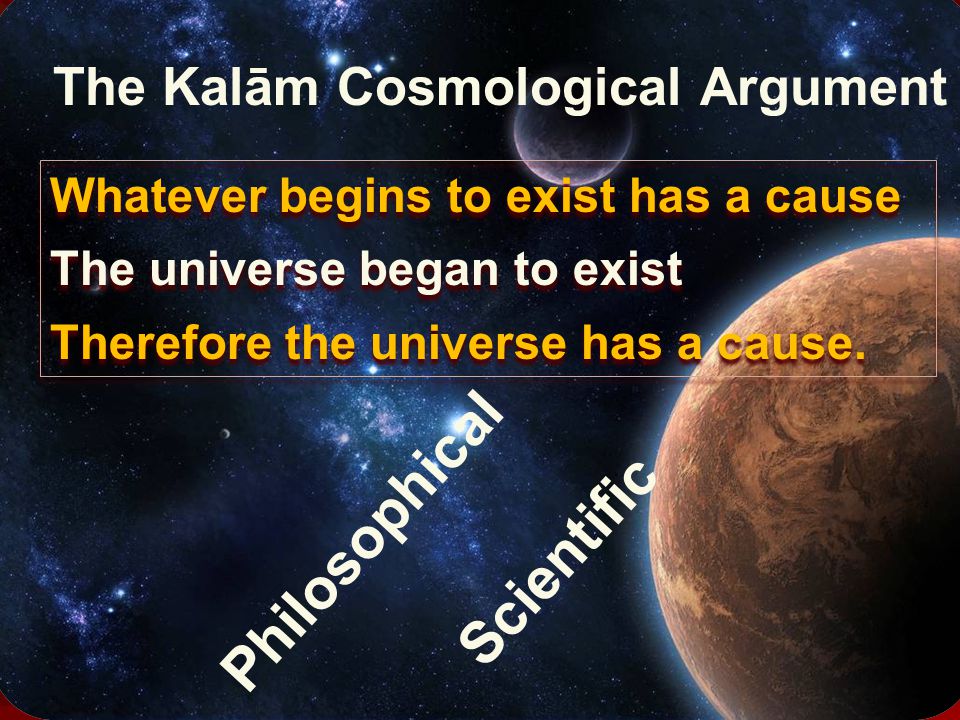 The Kalām Cosmological Argument

Whatever begins to exist has a cause

The universe began to exist

Therefore the universe has a cause.

Philosophical

Scientific